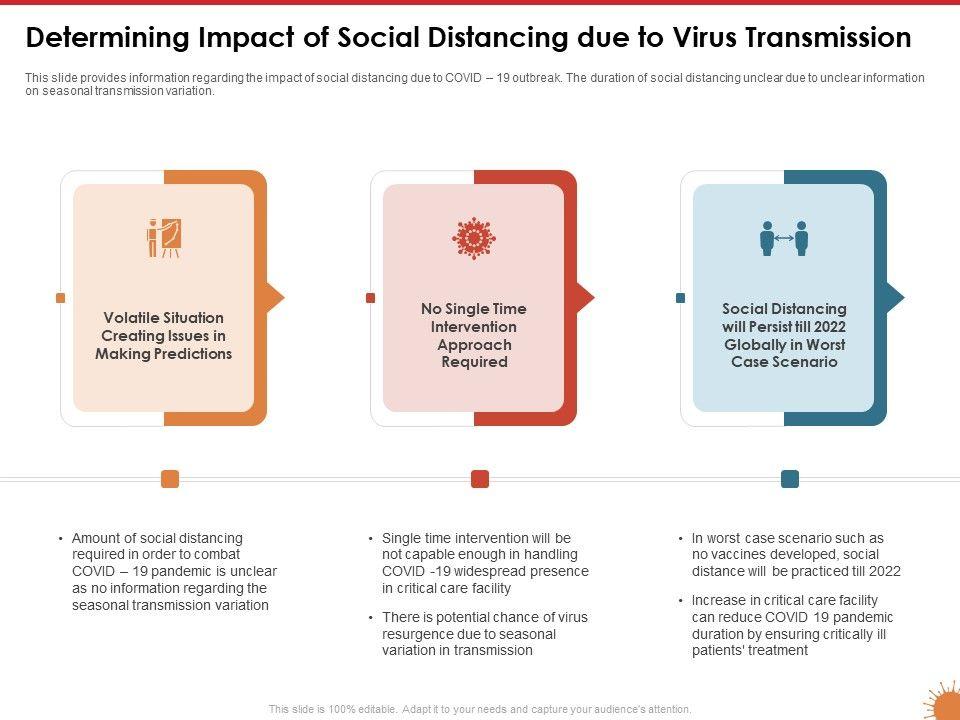 Determining Impact of Social Distancing due to Virus Transmission

This slide provides information regarding the impact of social distancing due to COVID – 19 outbreak. The duration of social distancing unclear due to unclear information on seasonal transmission variation.

Volatile Situation Creating Issues in Making Predictions

No Single Time Intervention Approach Required

Social Distancing will Persist till 2022 Globally in Worst Case Scenario

• Amount of social distancing required in order to combat COVID – 19 pandemic is unclear as no information regarding the seasonal transmission variation

• Single time intervention will be not capable enough in handling COVID -19 widespread presence in critical care facility

• There is potential chance of virus resurgence due to seasonal variation in transmission

• In worst case scenario such as no vaccines developed, social distance will be practiced till 2022

• Increase in critical care facility can reduce COVID 19 pandemic duration by ensuring critically ill patients' treatment

This slide is 100% editable. Adapt it to your needs and capture your audience's attention.